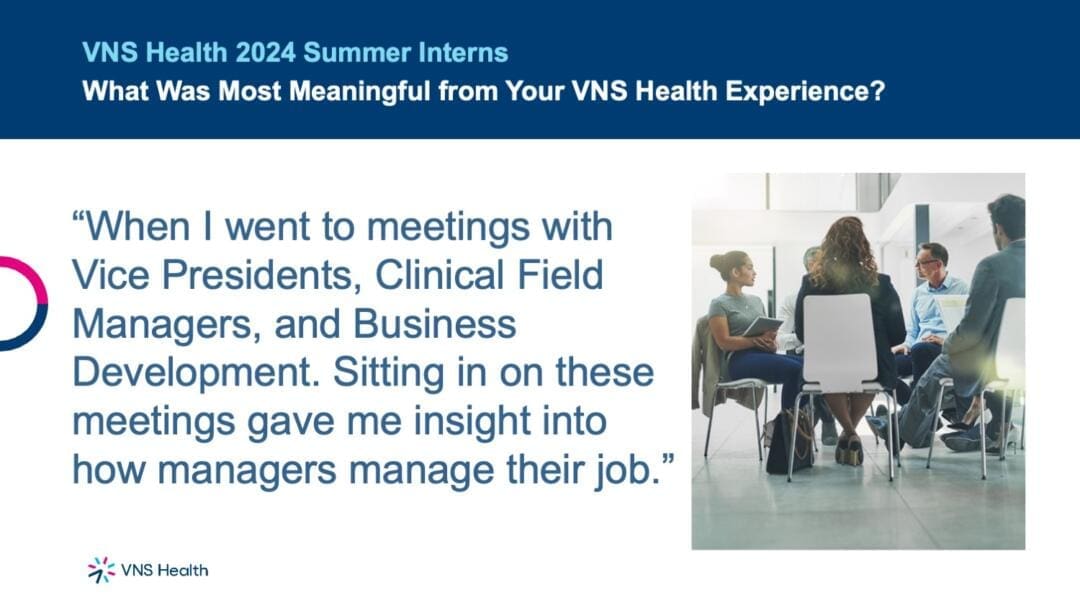 VNS Health 2024 Summer Interns
What Was Most Meaningful from Your VNS Health Experience?

“When I went to meetings with Vice Presidents, Clinical Field Managers, and Business Development. Sitting in on these meetings gave me insight into how managers manage their job.”

VNS Health